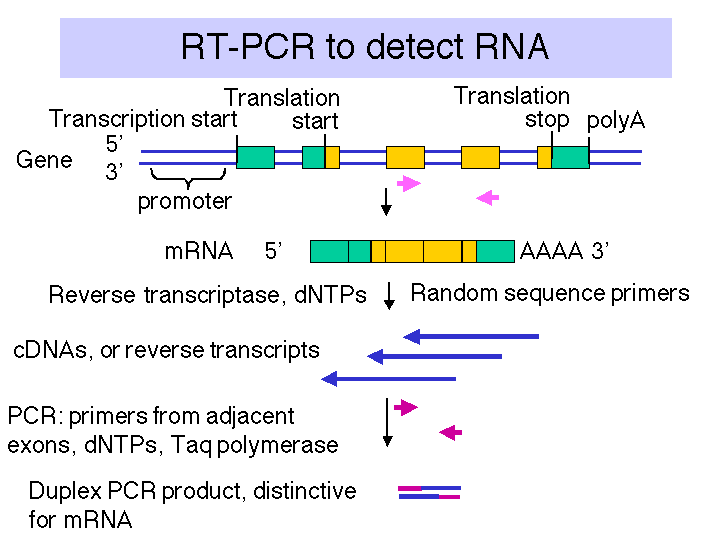 RT-PCR to detect RNA

Transcription start

Translation start

Translation stop

polyA

Gene

5'

3'

promoter

mRNA 5'

AAAA 3'

Reverse transcriptase, dNTPs

Random sequence primers

cDNAs, or reverse transcripts

PCR: primers from adjacent exons, dNTPs, Taq polymerase

Duplex PCR product, distinctive for mRNA